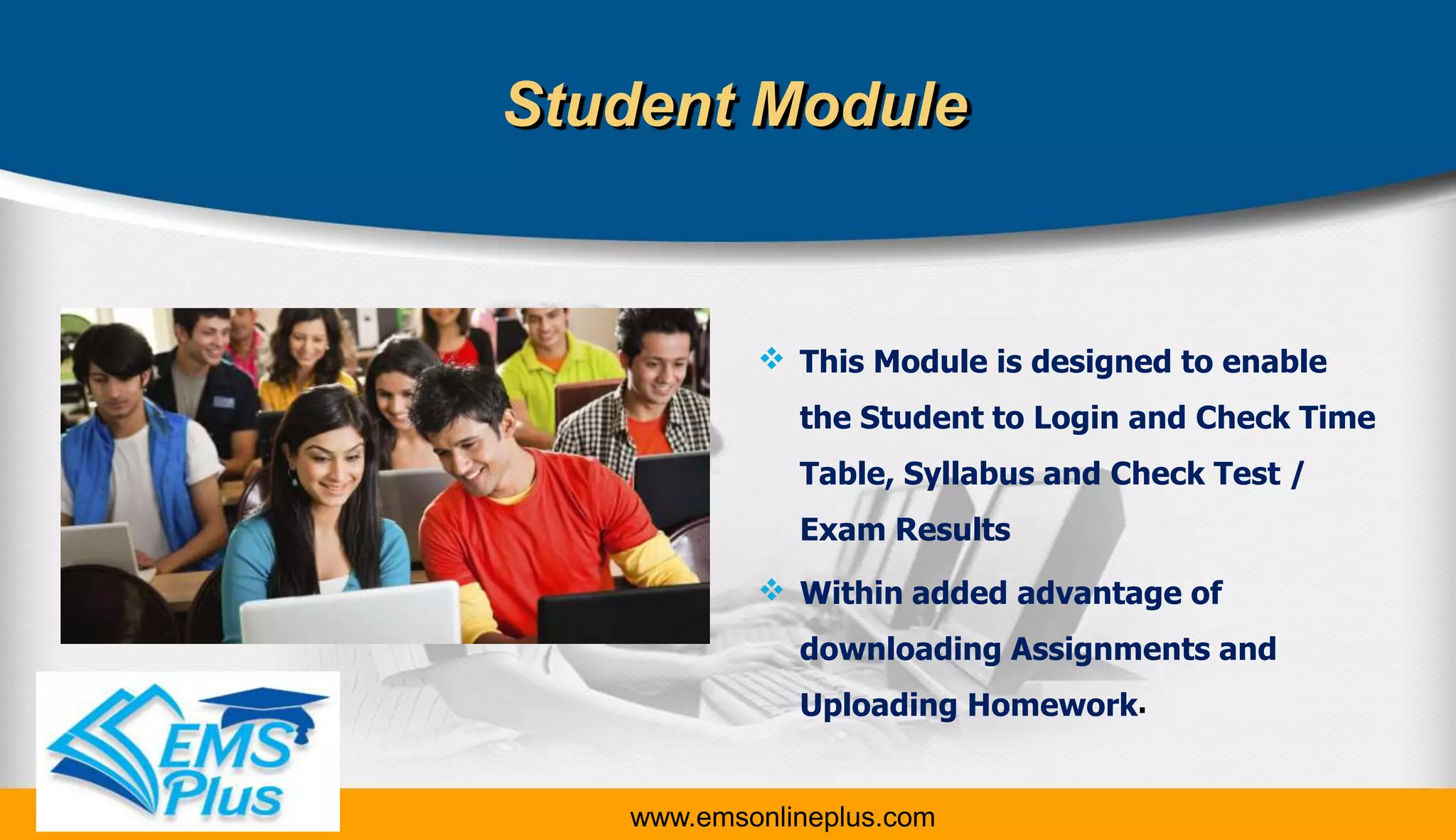 Student Module

❖ This Module is designed to enable the Student to Login and Check Time Table, Syllabus and Check Test / Exam Results

❖ Within added advantage of downloading Assignments and Uploading Homework.

EMS Plus

www.emsonlineplus.com